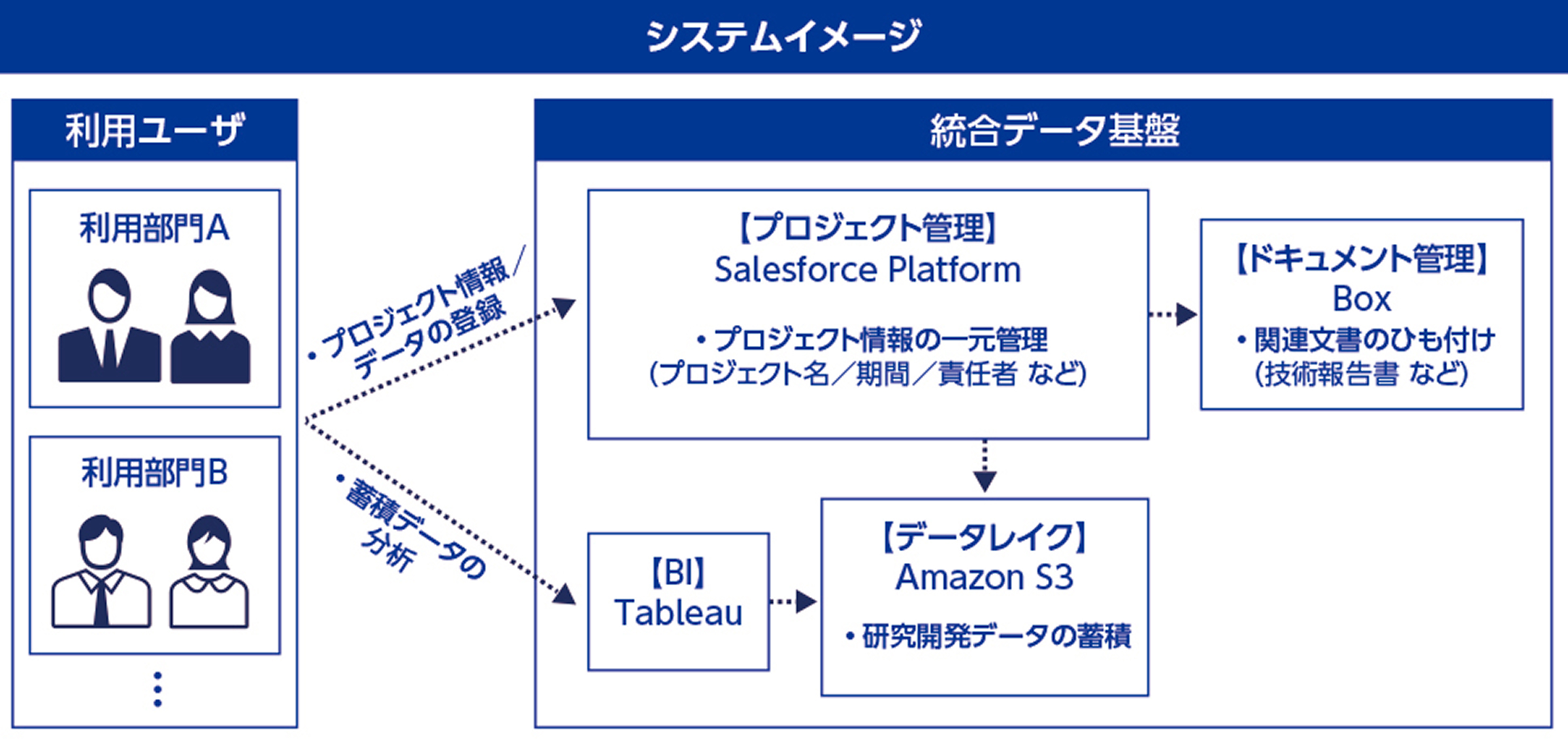 システムイメージ

利用ユーザ

利用部門A

利用部門B

⋮

・プロジェクト情報／データの登録

・蓄積データの分析

統合データ基盤

【プロジェクト管理】
Salesforce Platform

・プロジェクト情報の一元管理
(プロジェクト名／期間／責任者 など)

【ドキュメント管理】
Box
・関連文書のひも付け
(技術報告書 など)

【BI】
Tableau

【データレイク】
Amazon S3
・研究開発データの蓄積